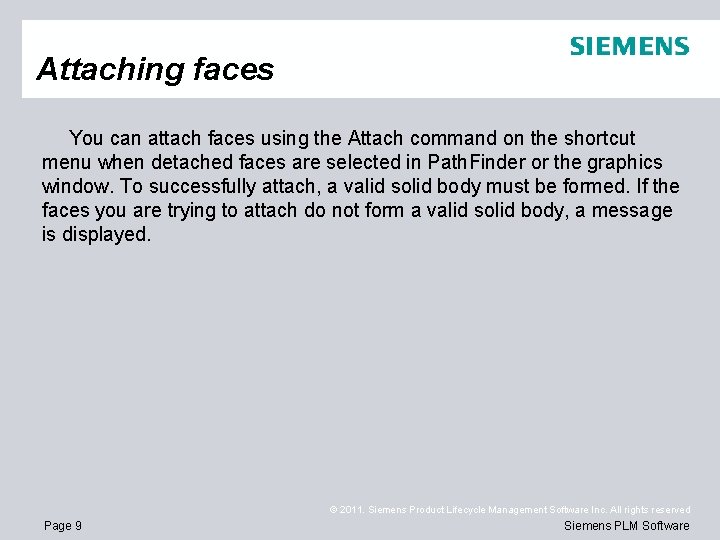 SIEMENS

Attaching faces

You can attach faces using the Attach command on the shortcut menu when detached faces are selected in PathFinder or the graphics window. To successfully attach, a valid solid body must be formed. If the faces you are trying to attach do not form a valid solid body, a message is displayed.

© 2011. Siemens Product Lifecycle Management Software Inc. All rights reserved

Page 9

Siemens PLM Software